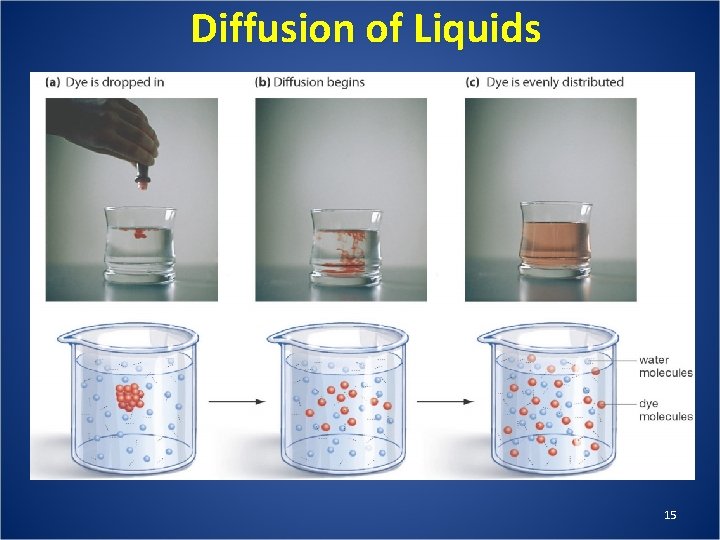 Diffusion of Liquids

(a) Dye is dropped in

(b) Diffusion begins

(c) Dye is evenly distributed

water molecules

dye molecules

15